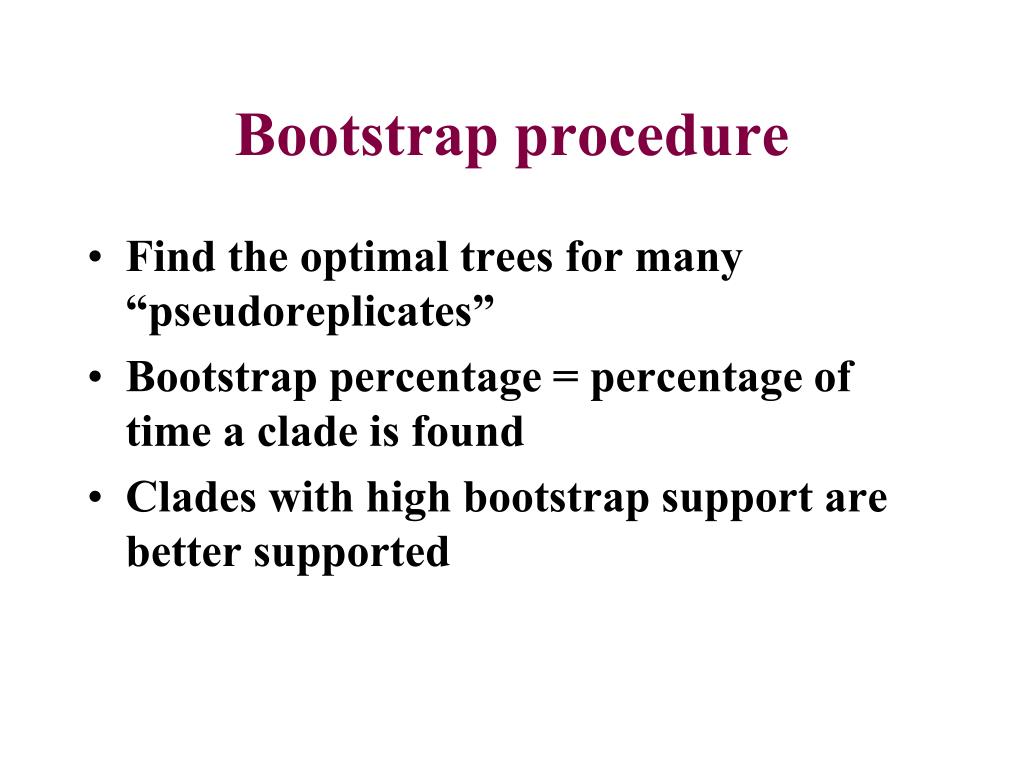 Bootstrap procedure

• Find the optimal trees for many “pseudoreplicates”
• Bootstrap percentage = percentage of time a clade is found
• Clades with high bootstrap support are better supported